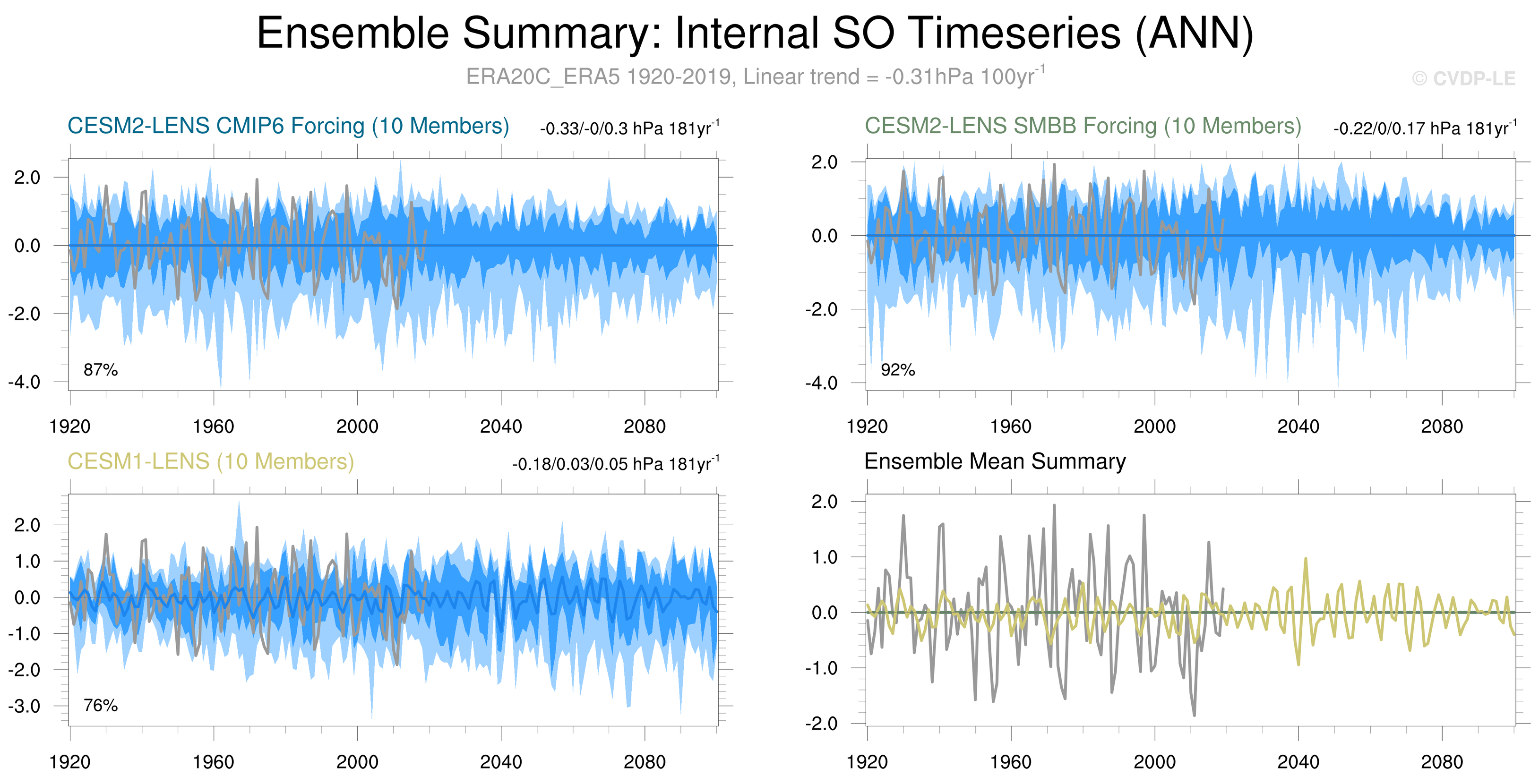 Ensemble Summary: Internal SO Timeseries (ANN)

ERA20C_ERA5 1920-2019, Linear trend = -0.31hPa 100yr$^{-1}$

© CVDP-LE

CESM2-LENS CMIP6 Forcing (10 Members)

-0.33/-0/0.3 hPa 181yr$^{-1}$

2.0
0.0
-2.0
-4.0

87%

1920 1960 2000 2040 2080

CESM2-LENS SMBB Forcing (10 Members)

-0.22/0/0.17 hPa 181yr$^{-1}$

2.0
0.0
-2.0
-4.0

92%

1920 1960 2000 2040 2080

CESM1-LENS (10 Members)

-0.18/0.03/0.05 hPa 181yr$^{-1}$

2.0
1.0
0.0
-1.0
-2.0
-3.0

76%

1920 1960 2000 2040 2080

Ensemble Mean Summary

2.0
1.0
0.0
-1.0
-2.0

1920 1960 2000 2040 2080